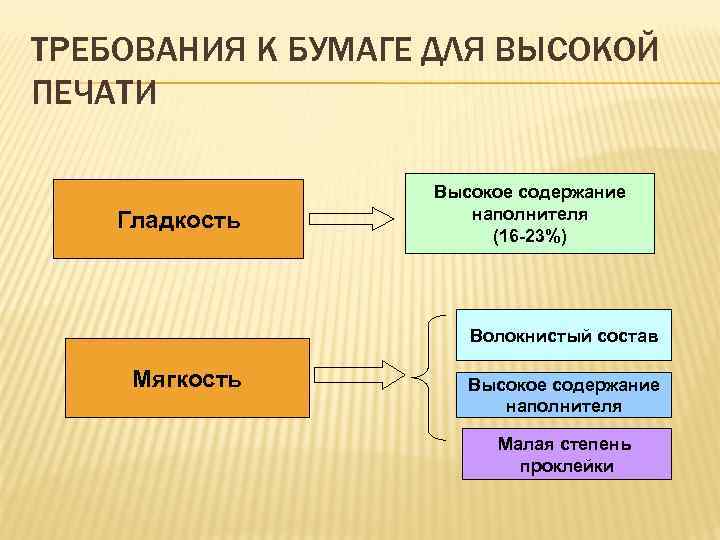 ТРЕБОВАНИЯ К БУМАГЕ ДЛЯ ВЫСОКОЙ ПЕЧАТИ

Гладкость

Высокое содержание наполнителя (16-23%)

Мягкость

Волокнистый состав

Высокое содержание наполнителя

Малая степень проклейки